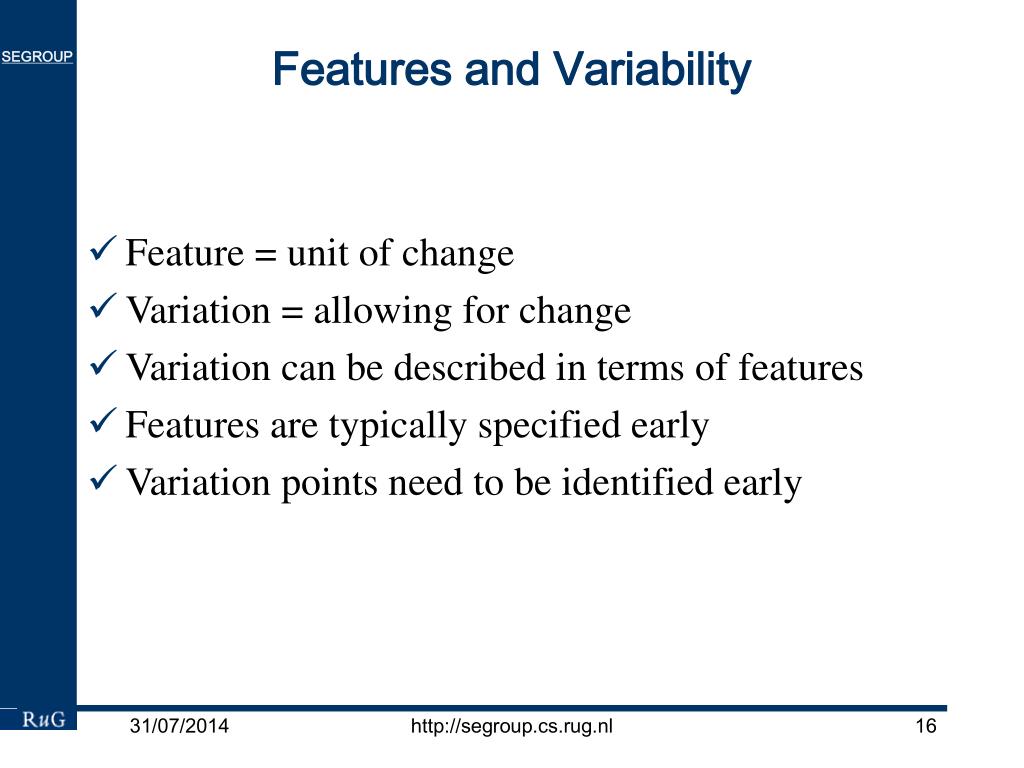 SEGROUP

Features and Variability

✓ Feature = unit of change
✓ Variation = allowing for change
✓ Variation can be described in terms of features
✓ Features are typically specified early
✓ Variation points need to be identified early

RuG

31/07/2014

http://segroup.cs.rug.nl

16